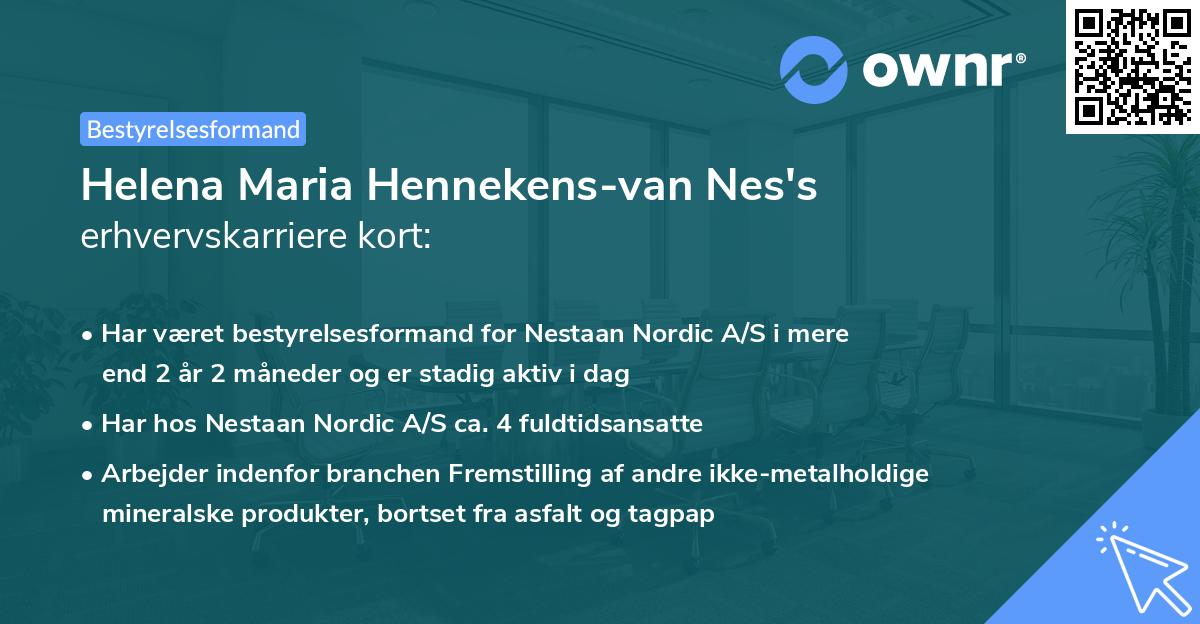 ownr®

Bestyrelsesformand

Helena Maria Hennekens-van Nes's erhvervskarriere kort:

• Har været bestyrelsesformand for Nestaan Nordic A/S i mere end 2 år 2 måneder og er stadig aktiv i dag

• Har hos Nestaan Nordic A/S ca. 4 fuldtidsansatte

• Arbejder indenfor branchen Fremstilling af andre ikke-metalholdige mineralske produkter, bortset fra asfalt og tagpap